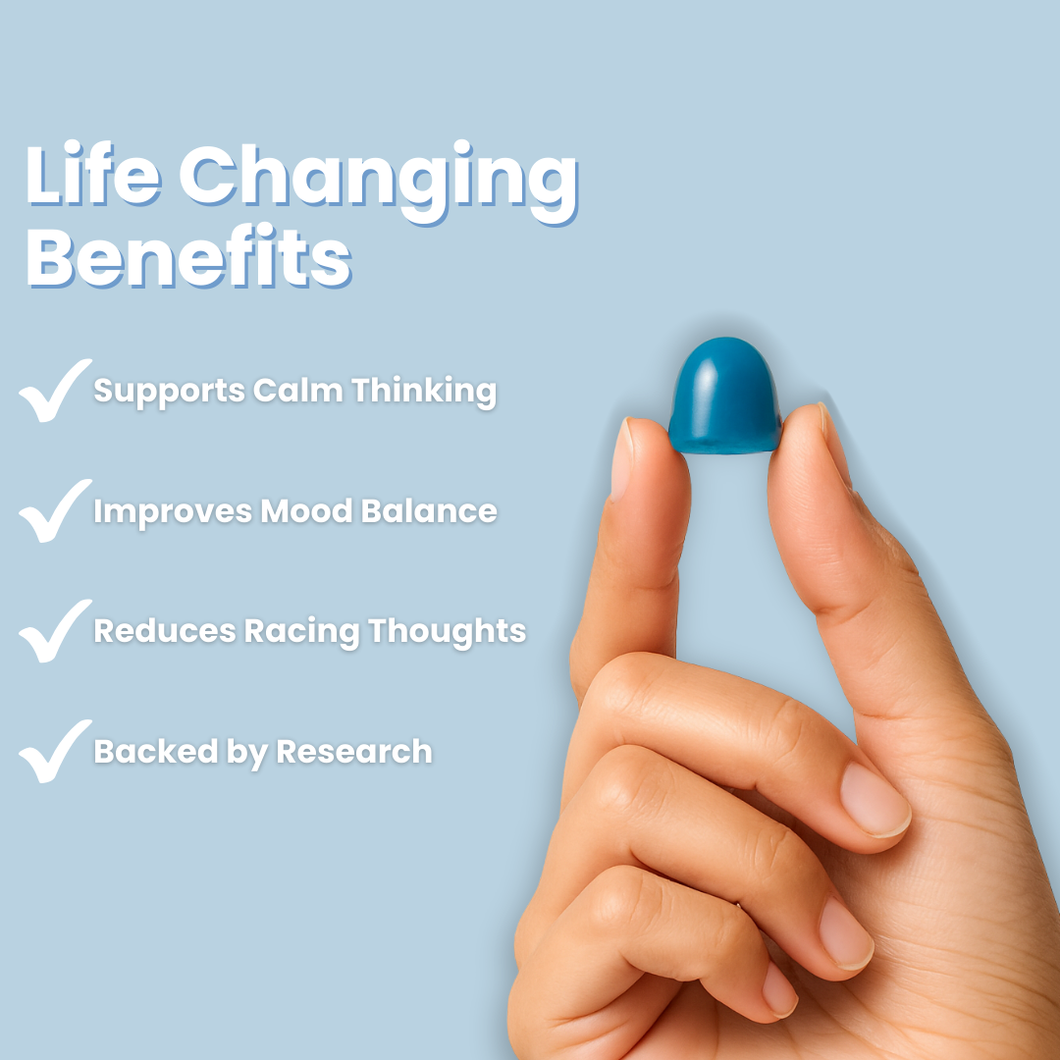 Life Changing Benefits

✓ Supports Calm Thinking

✓ Improves Mood Balance

✓ Reduces Racing Thoughts

✓ Backed by Research